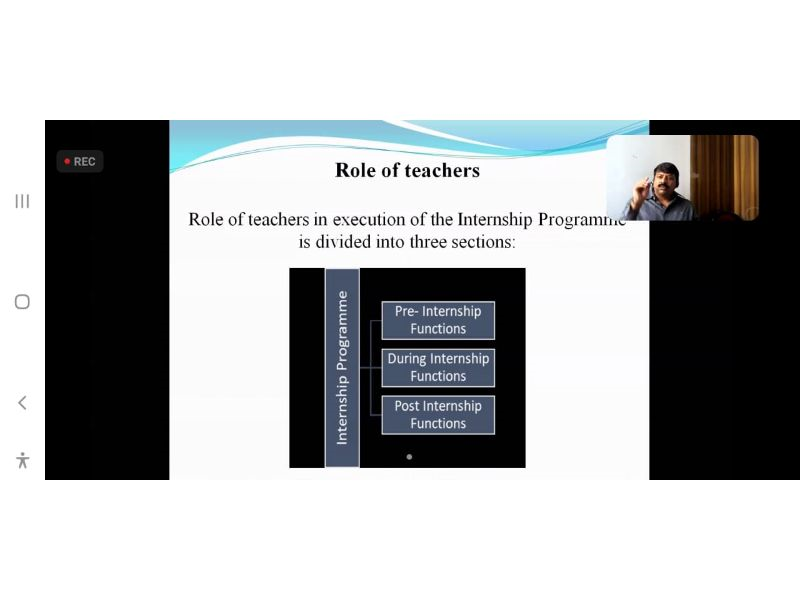 REC

Role of teachers

Role of teachers in execution of the Internship Programme is divided into three sections:

Internship Programme

Pre- Internship Functions

During Internship Functions

Post Internship Functions